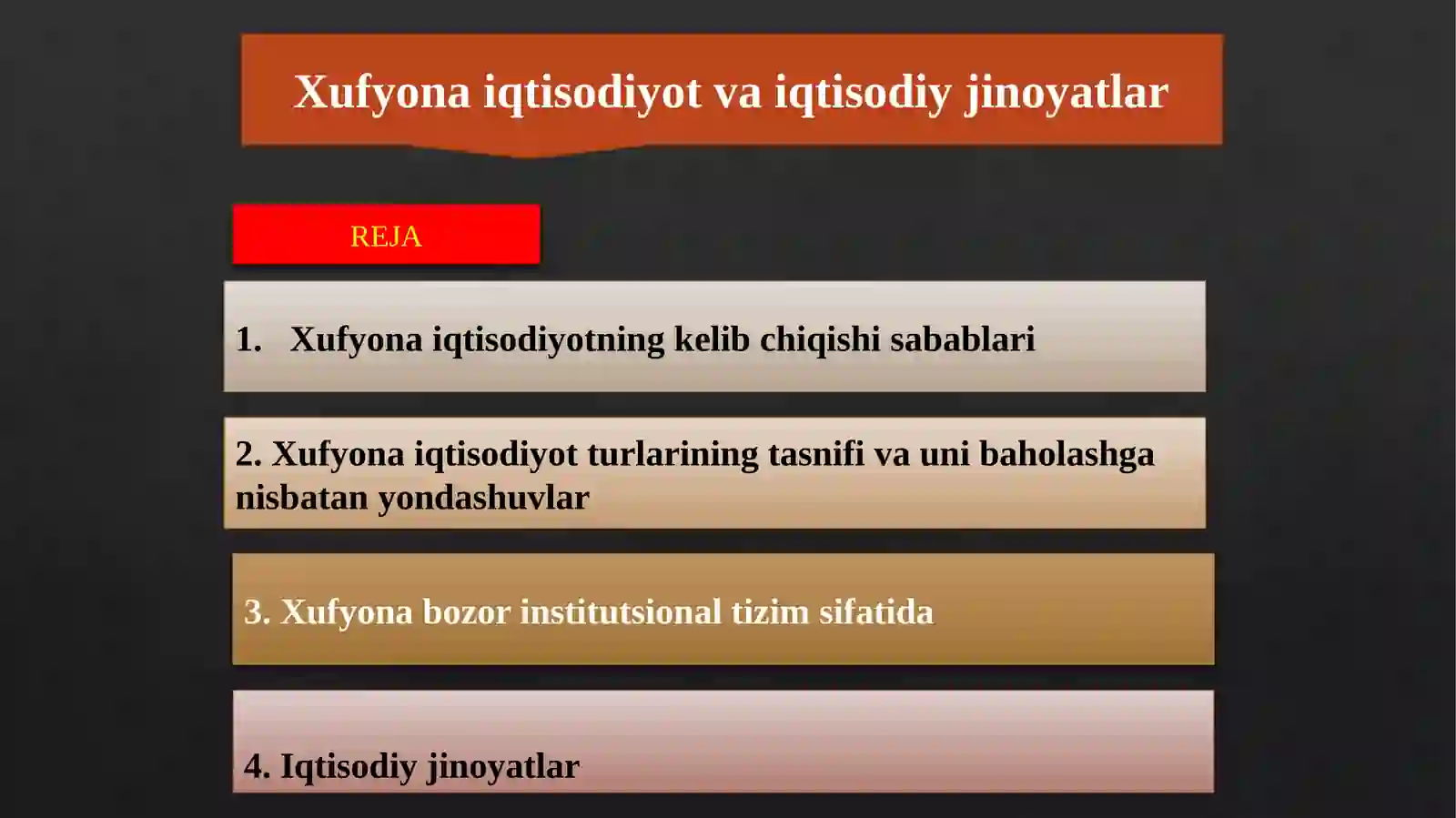 Xufyona iqtisodiyot va iqtisodiy jinoyatlar

REJA

1. Xufyona iqtisodiyotning kelib chiqishi sabablari

2. Xufyona iqtisodiyot turlarining tasnifi va uni baholashga nisbatan yondashuvlar

3. Xufyona bozor institutsional tizim sifatida

4. Iqtisodiy jinoyatlar